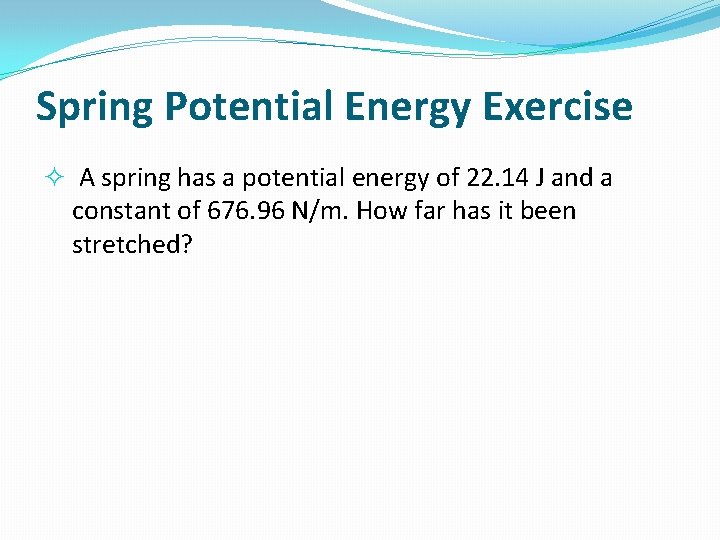 Spring Potential Energy Exercise

A spring has a potential energy of 22.14 J and a constant of 676.96 N/m. How far has it been stretched?